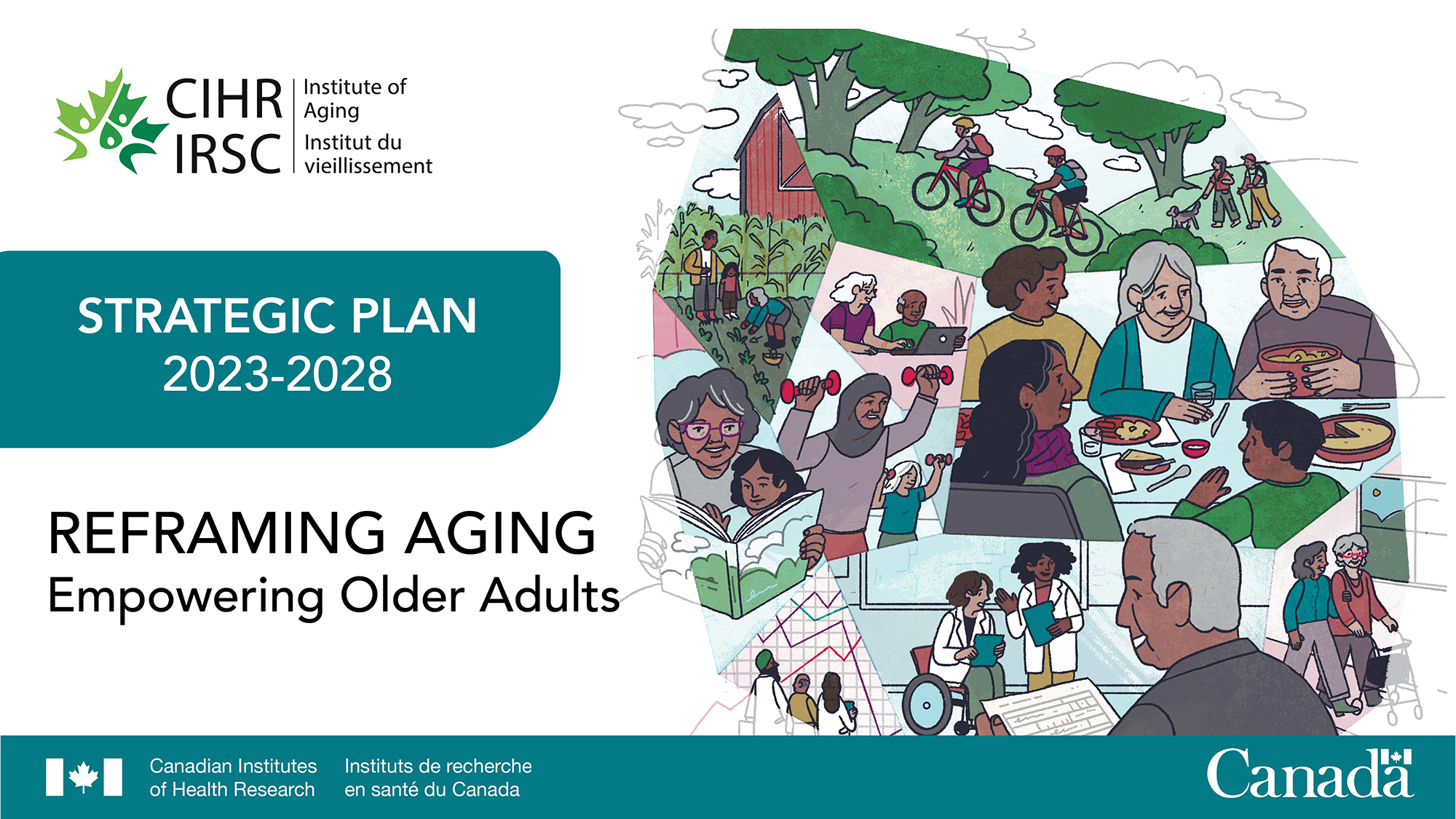 CIHR IRSC

Institute of Aging

Institut du vieillissement

STRATEGIC PLAN
2023-2028

REFRAMING AGING
Empowering Older Adults

Canadian Institutes of Health Research

Instituts de recherche en santé du Canada

Canada